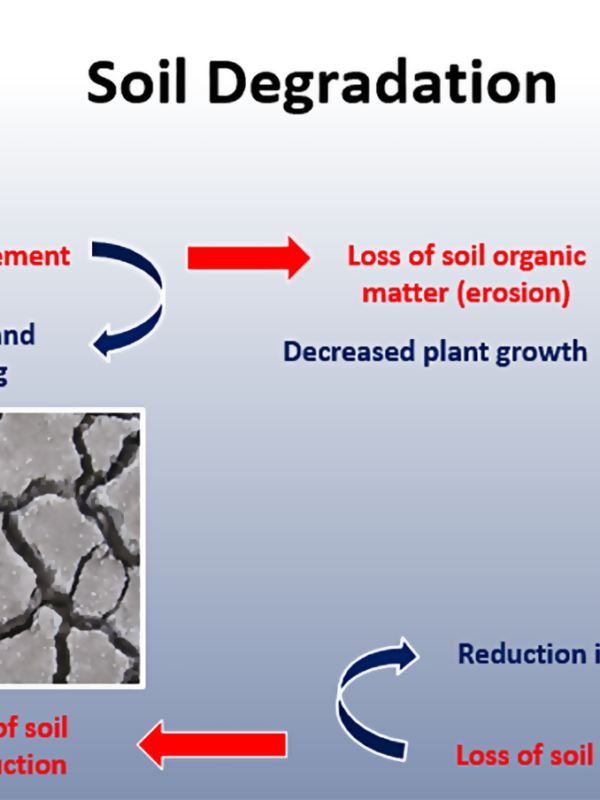 Soil Degradation

ement

and
g

Loss of soil organic matter (erosion)

Decreased plant growth

Reduction i

Loss of soil

of soil
uction